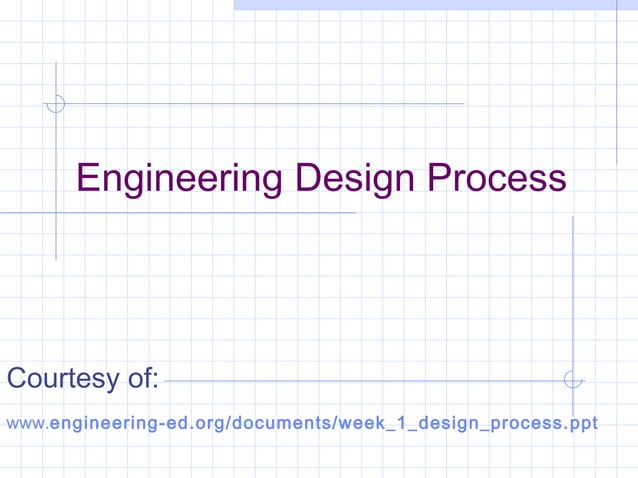 Engineering Design Process

Courtesy of:

www.engineering-ed.org/documents/week_1_design_process.ppt